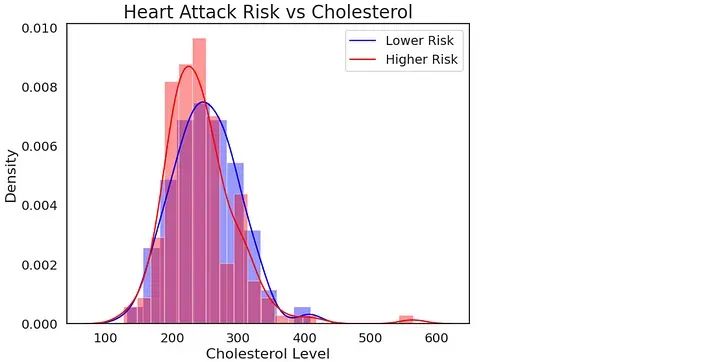 Heart Attack Risk vs Cholesterol

Lower Risk
Higher Risk

Density

0.010
0.008
0.006
0.004
0.002
0.000

100
200
300
400
500
600

Cholesterol Level